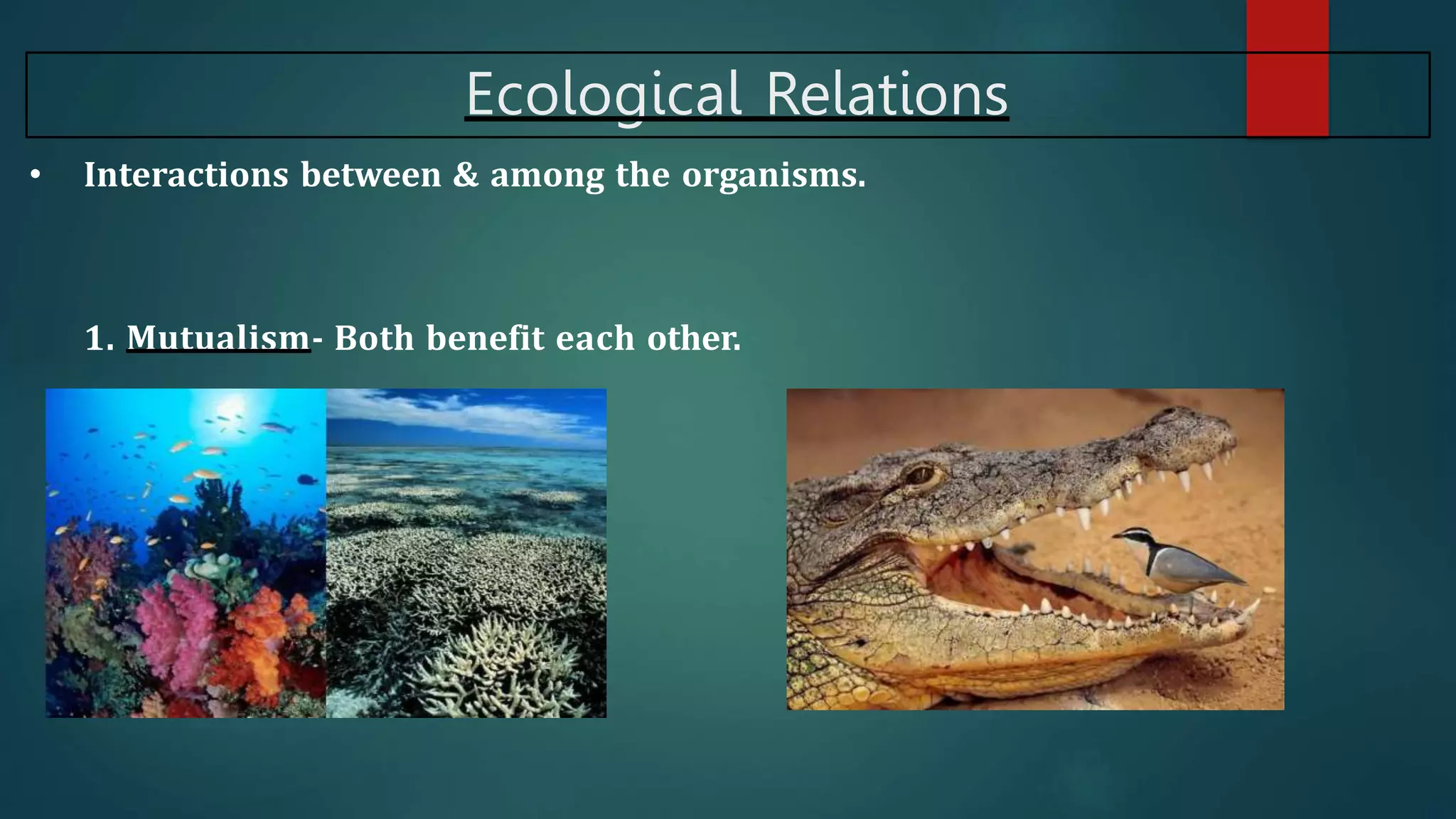 Ecological Relations

• Interactions between & among the organisms.

1. Mutualism- Both benefit each other.